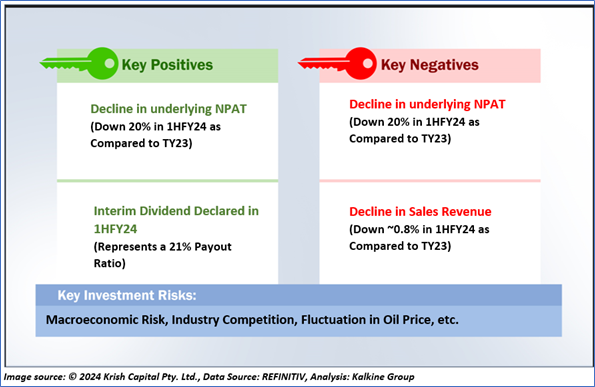 Key Positives

Decline in underlying NPAT
(Down 20% in 1HFY24 as Compared to TY23)

Interim Dividend Declared in 1HFY24
(Represents a 21% Payout Ratio)

Key Negatives

Decline in underlying NPAT
(Down 20% in 1HFY24 as Compared to TY23)

Decline in Sales Revenue
(Down ~0.8% in 1HFY24 as Compared to TY23)

Key Investment Risks:

Macroeconomic Risk, Industry Competition, Fluctuation in Oil Price, etc.

Image source: © 2024 Krish Capital Pty. Ltd., Data Source: REFINITIV, Analysis: Kalkine Group